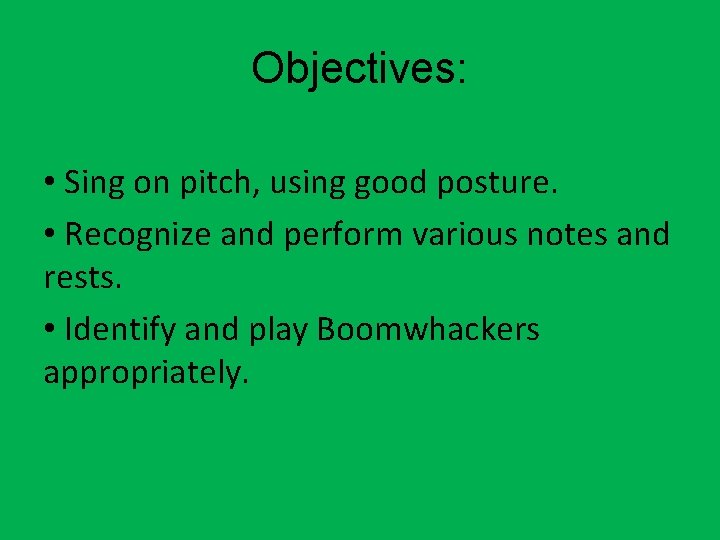 Objectives:

• Sing on pitch, using good posture.

• Recognize and perform various notes and rests.

• Identify and play Boomwhackers appropriately.